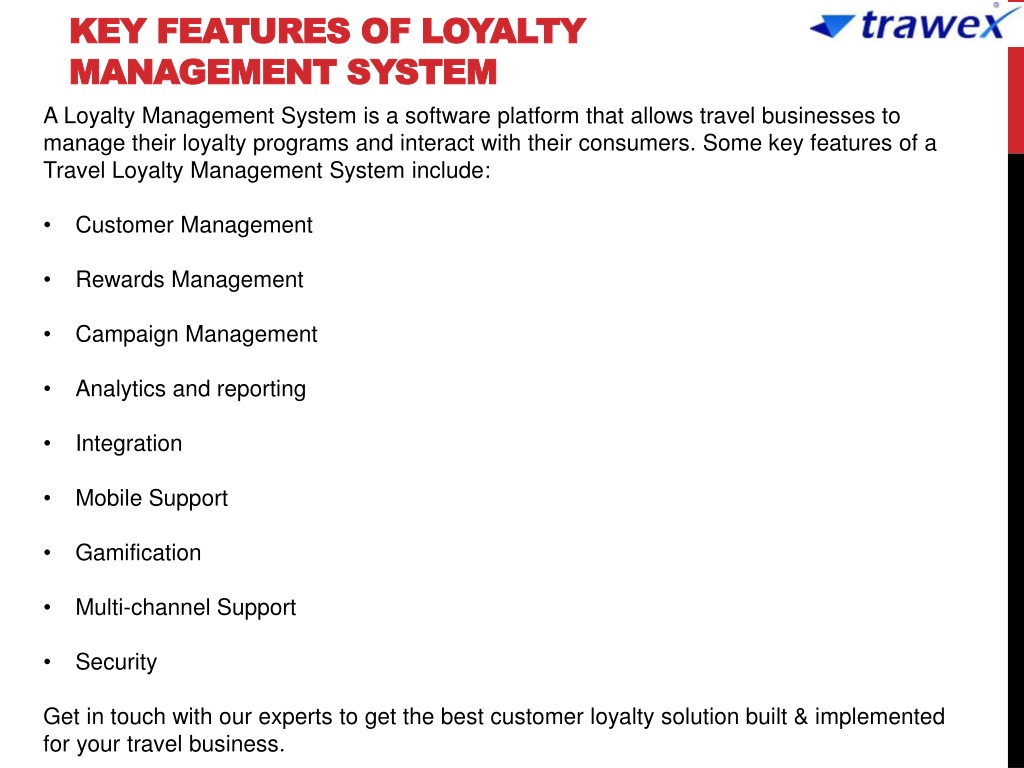 KEY FEATURES OF LOYALTY MANAGEMENT SYSTEM

trawex

A Loyalty Management System is a software platform that allows travel businesses to manage their loyalty programs and interact with their consumers. Some key features of a Travel Loyalty Management System include:

• Customer Management

• Rewards Management

• Campaign Management

• Analytics and reporting

• Integration

• Mobile Support

• Gamification

• Multi-channel Support

• Security

Get in touch with our experts to get the best customer loyalty solution built & implemented for your travel business.